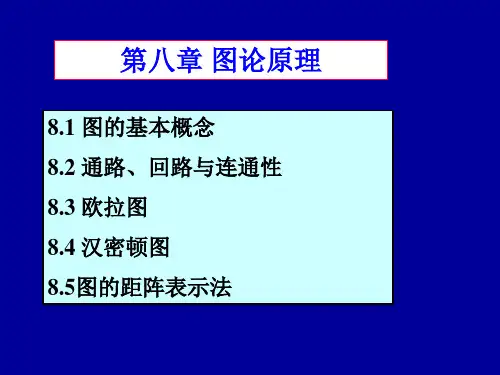 第八章 图论原理

8.1 图的基本概念

8.2 通路、回路与连通性

8.3 欧拉图

8.4 汉密顿图

8.5图的距阵表示法